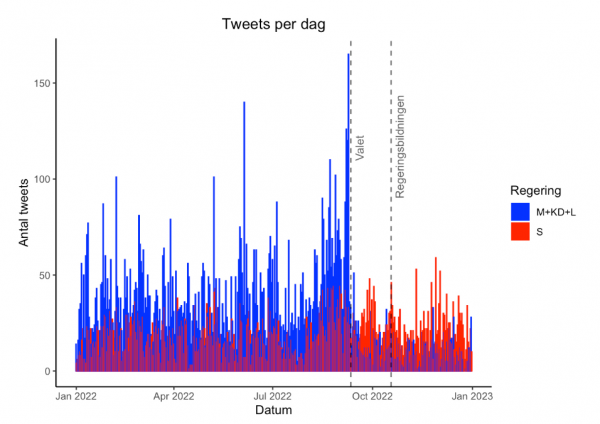 Tweets per dag

Antal tweets

150
100
50
0

Valet
Regeringsbildningen

Jan 2022
Apr 2022
Jul 2022
Oct 2022
Jan 2023

Datum

Regering
M+KD+L
S